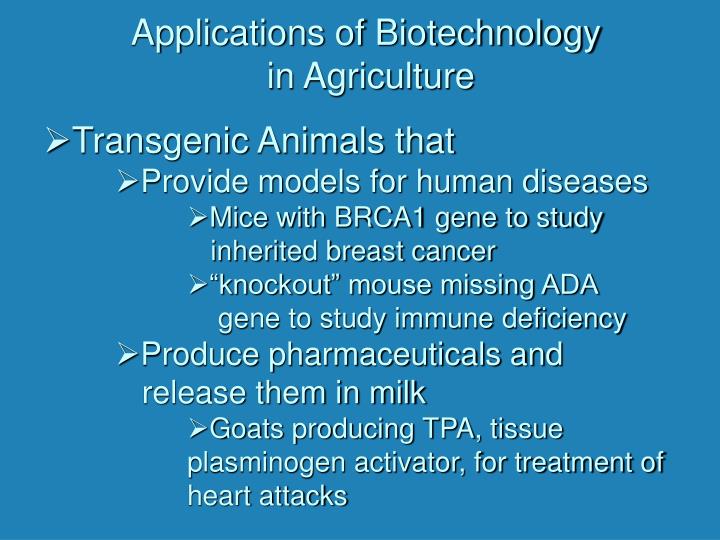 Applications of Biotechnology in Agriculture

➢Transgenic Animals that

➢Provide models for human diseases

➢Mice with BRCA1 gene to study inherited breast cancer

➢“knockout” mouse missing ADA gene to study immune deficiency

➢Produce pharmaceuticals and release them in milk

➢Goats producing TPA, tissue plasminogen activator, for treatment of heart attacks